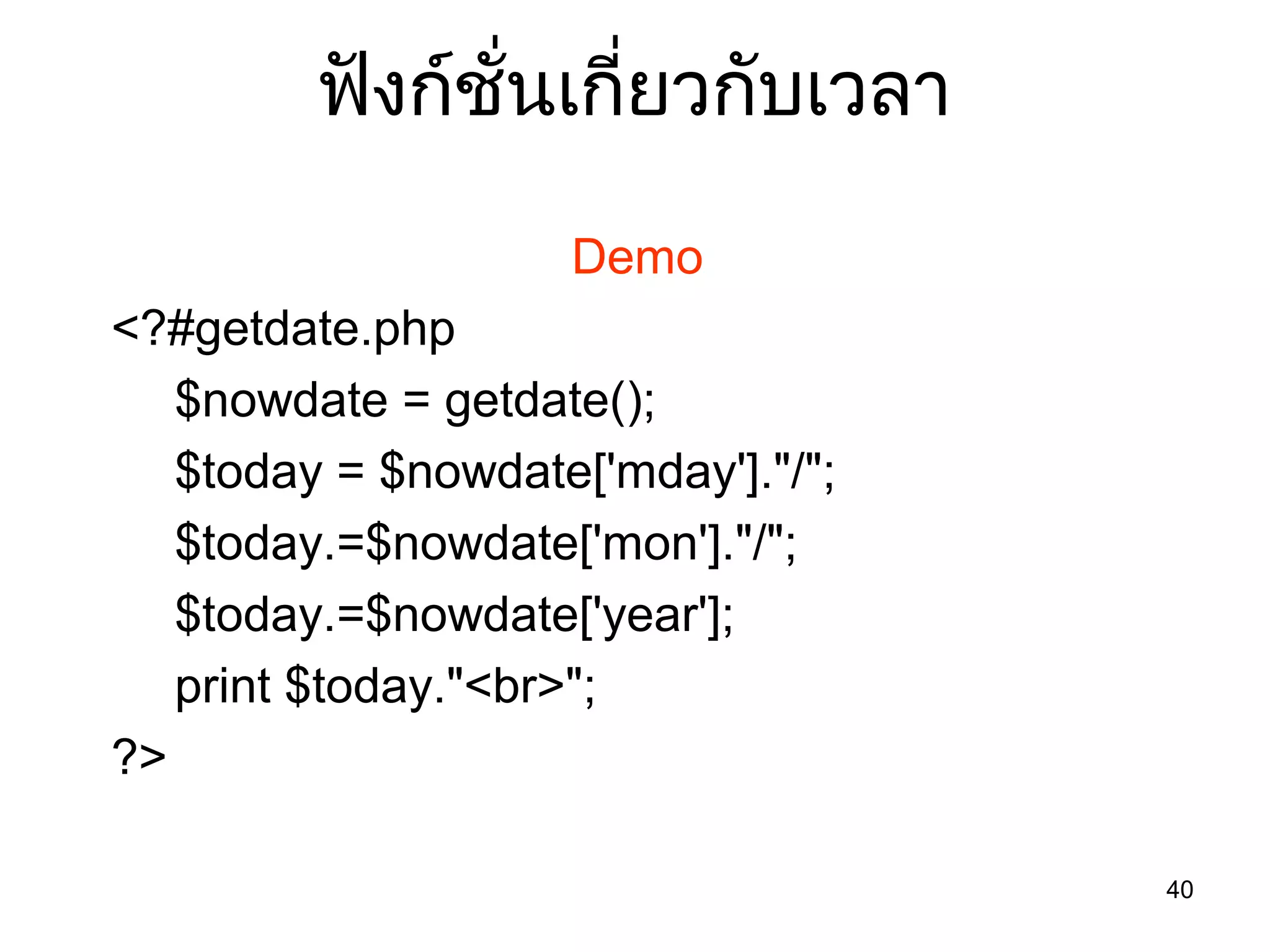 ฟังก์ชั่นเกี่ยวกับเวลา

Demo

<?#getdate.php
$nowdate = getdate();
$today = $nowdate['mday']."/";
$today.=$nowdate['mon']."/";
$today.=$nowdate['year'];
print $today."<br>";
?>

40